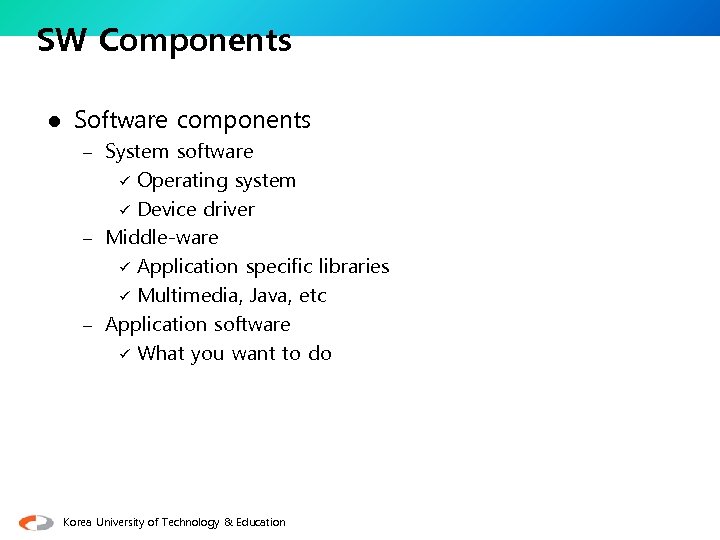 SW Components

● Software components
– System software
✓ Operating system
✓ Device driver
– Middle-ware
✓ Application specific libraries
✓ Multimedia, Java, etc
– Application software
✓ What you want to do

Korea University of Technology & Education